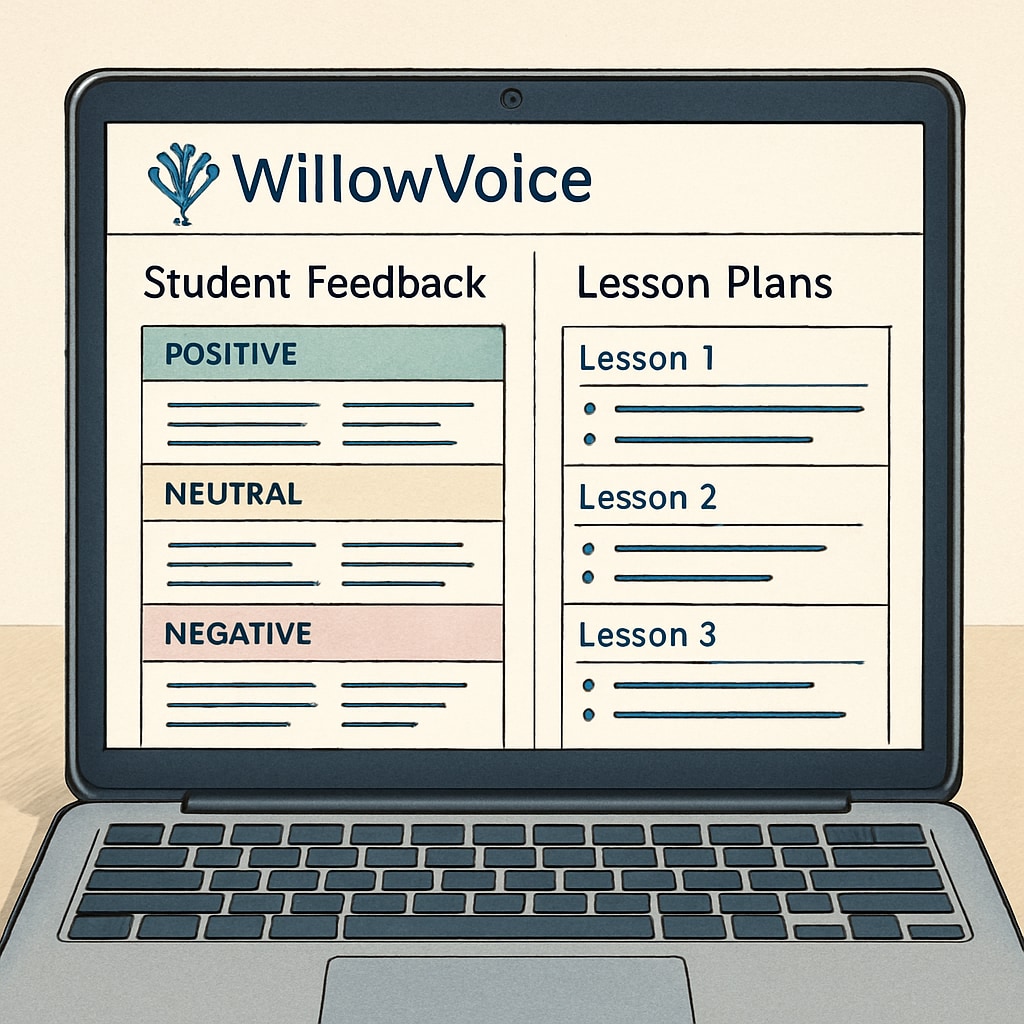 WillowVoice

Student Feedback

POSITIVE

NEUTRAL

NEGATIVE

Lesson Plans

Lesson 1

Lesson 2

Lesson 3